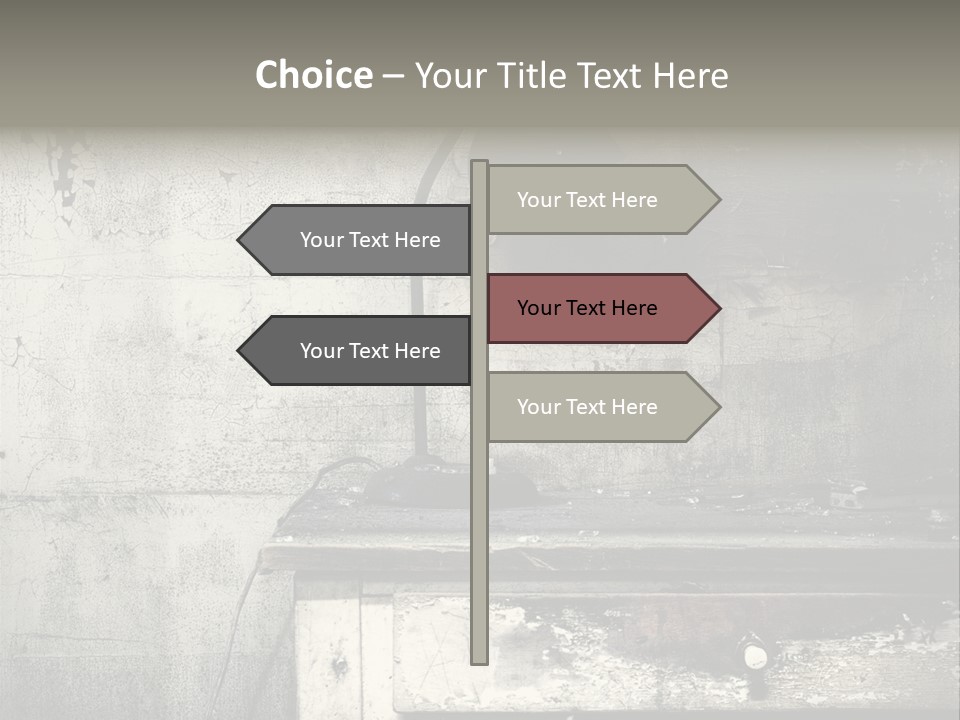 Choice – Your Title Text Here

Your Text Here

Your Text Here

Your Text Here

Your Text Here

Your Text Here